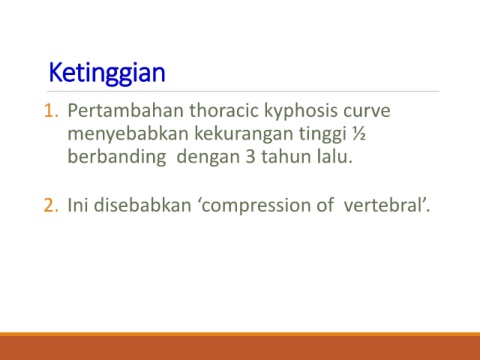 Ketinggian

1. Pertambahan thoracic kyphosis curve menyebabkan kekurangan tinggi ½ berbanding dengan 3 tahun lalu.

2. Ini disebabkan ‘compression of vertebral’.